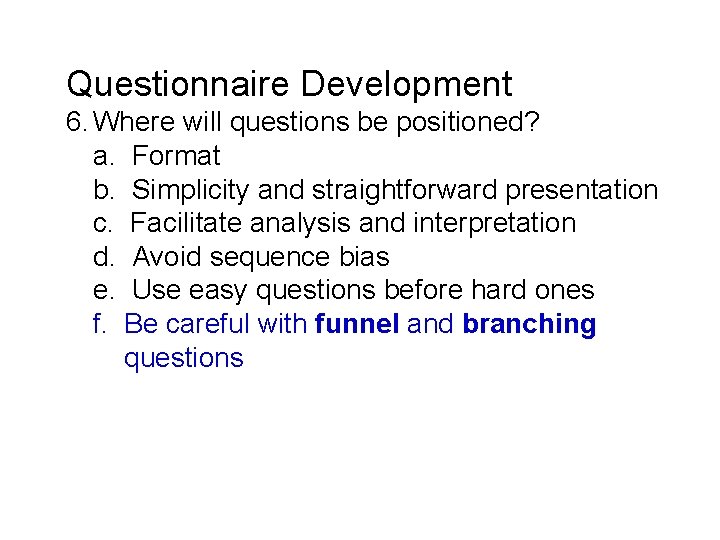 Questionnaire Development

6. Where will questions be positioned?

a. Format

b. Simplicity and straightforward presentation

c. Facilitate analysis and interpretation

d. Avoid sequence bias

e. Use easy questions before hard ones

f. Be careful with funnel and branching questions